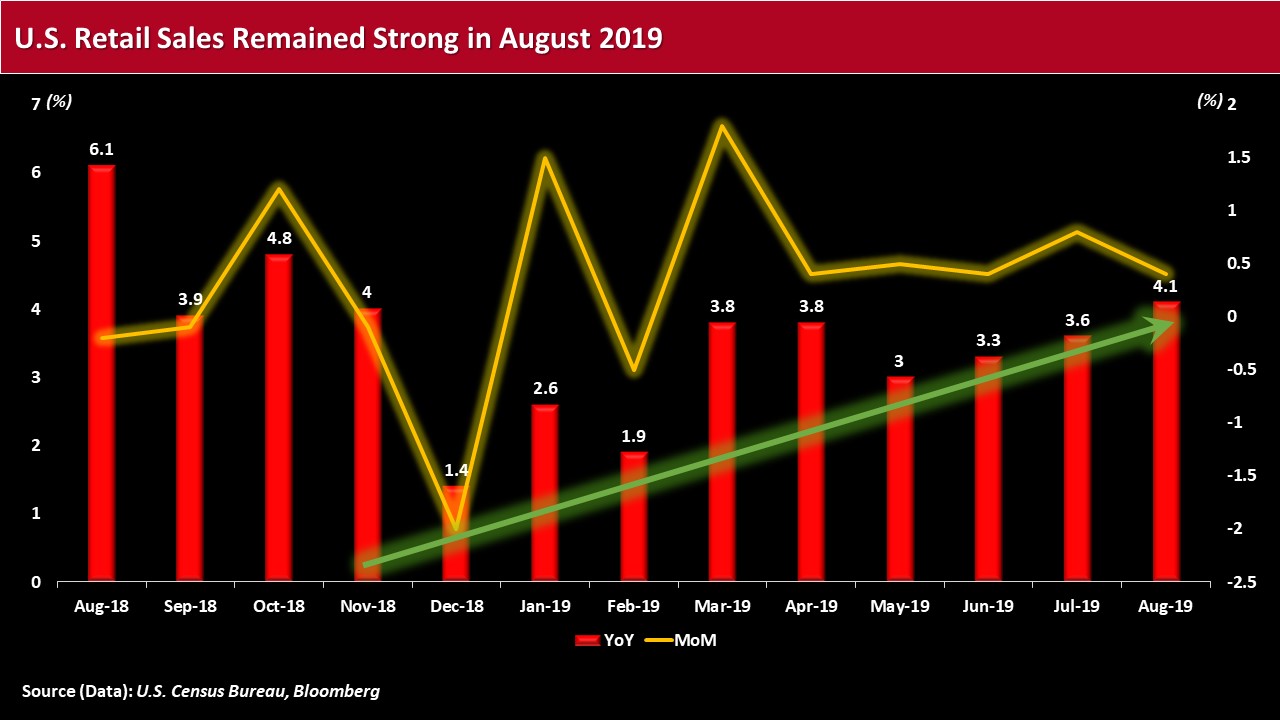 U.S. Retail Sales Remained Strong in August 2019

7 (%)
6
5
4
3
2
1
0

(%) 2
1.5
1
0.5
0
-0.5
-1
-1.5
-2
-2.5

6.1
3.9
4.8
4
1.4
2.6
1.9
3.8
3.8
3
3.3
3.6
4.1

Aug-18
Sep-18
Oct-18
Nov-18
Dec-18
Jan-19
Feb-19
Mar-19
Apr-19
May-19
Jun-19
Jul-19
Aug-19

YoY
MoM

Source (Data): U.S. Census Bureau, Bloomberg